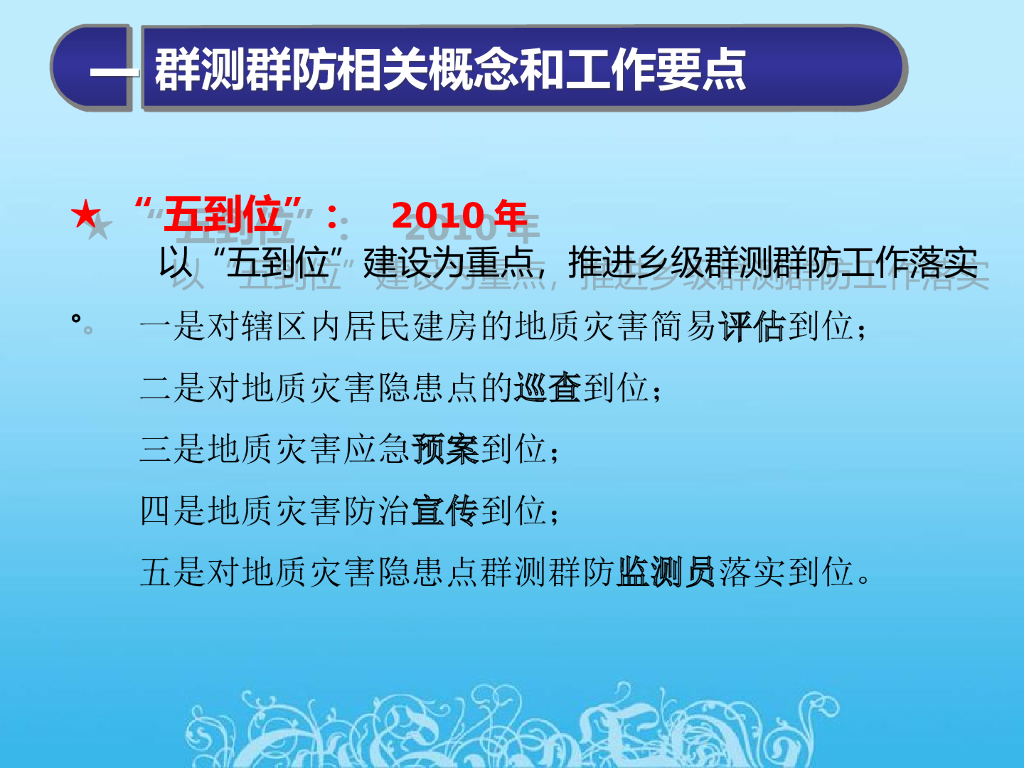 一 群测群防相关概念和工作要点

★ “五到位”： 2010 年以“五到位”建设为重点，推进乡级群测群防工作落实。

一是对辖区内居民建房的地质灾害简易评估到位；

二是对地质灾害隐患点的巡查到位；

三是地质灾害应急预案到位；

四是地质灾害防治宣传到位；

五是对地质灾害隐患点群测群防监测员落实到位。